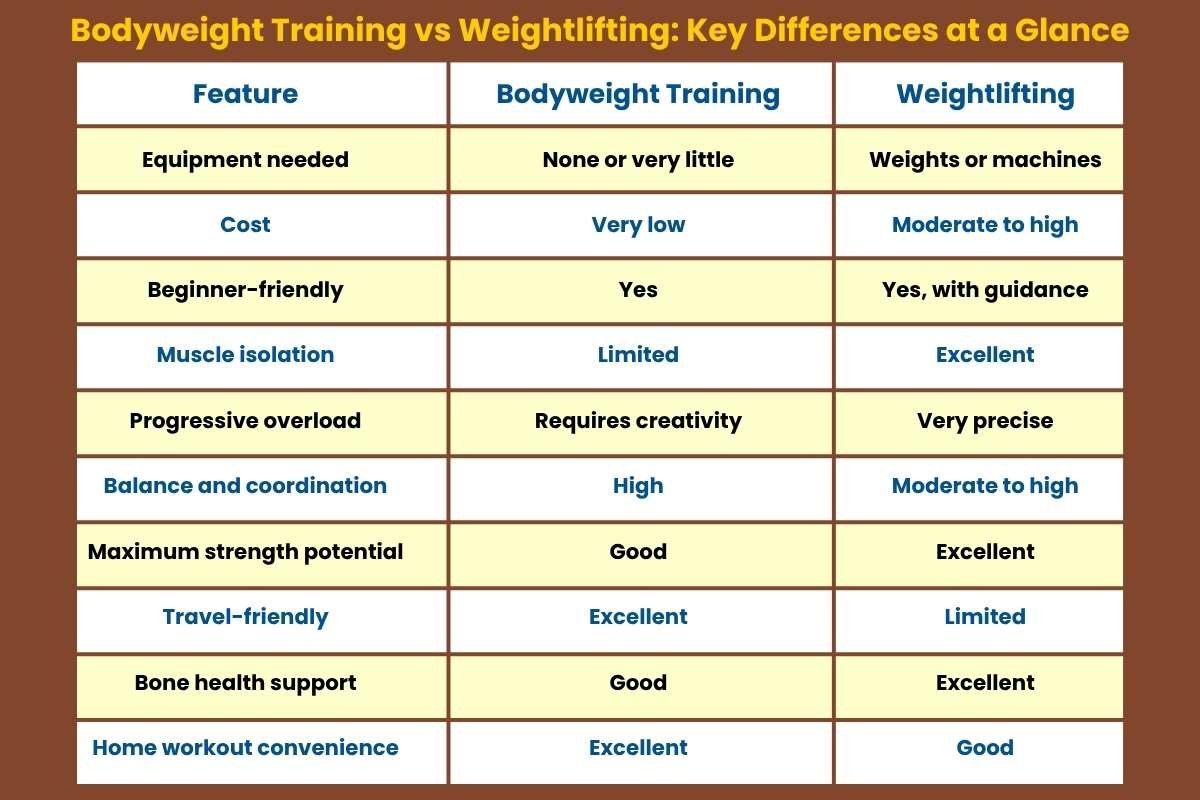 Bodyweight Training vs Weightlifting: Key Differences at a Glance

| Feature | Bodyweight Training | Weightlifting |
|---|---|---|
| Equipment needed | None or very little | Weights or machines |
| Cost | Very low | Moderate to high |
| Beginner-friendly | Yes | Yes, with guidance |
| Muscle isolation | Limited | Excellent |
| Progressive overload | Requires creativity | Very precise |
| Balance and coordination | High | Moderate to high |
| Maximum strength potential | Good | Excellent |
| Travel-friendly | Excellent | Limited |
| Bone health support | Good | Excellent |
| Home workout convenience | Excellent | Good |